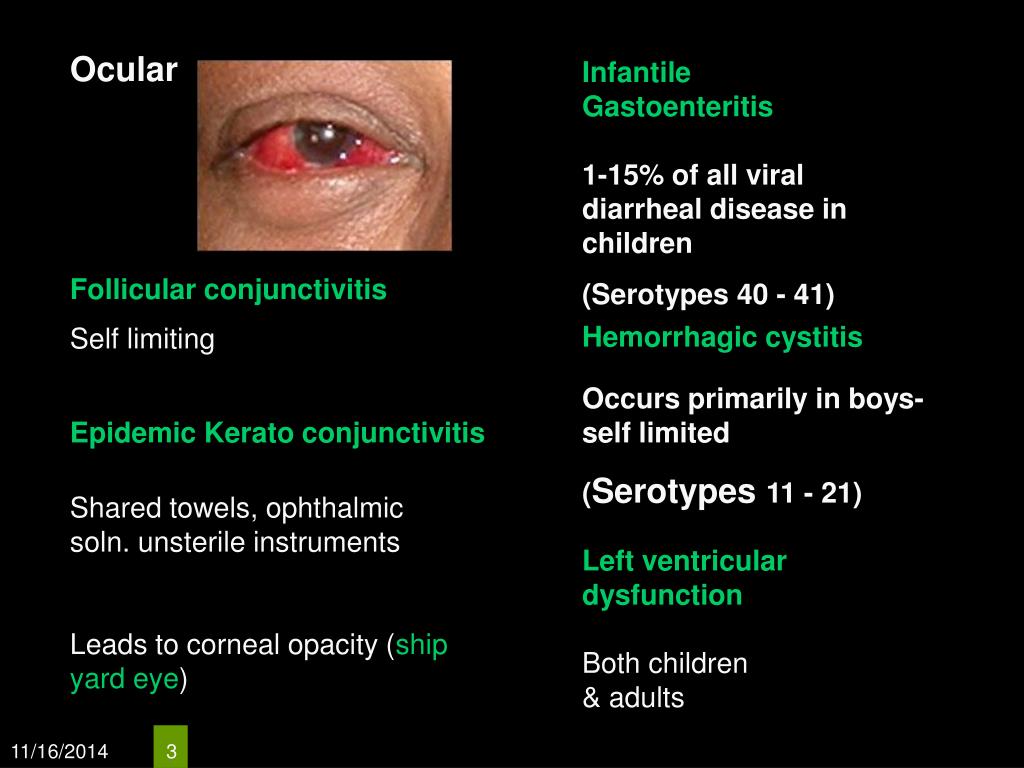 Ocular

Follicular conjunctivitis

Self limiting

Epidemic Kerato conjunctivitis

Shared towels, ophthalmic soln. unsterile instruments

Leads to corneal opacity (ship yard eye)

Infantile Gastoenteritis

1-15% of all viral diarrheal disease in children

(Serotypes 40 - 41)

Hemorrhagic cystitis

Occurs primarily in boys- self limited

(Serotypes 11 - 21)

Left ventricular dysfunction

Both children & adults

11/16/2014

3